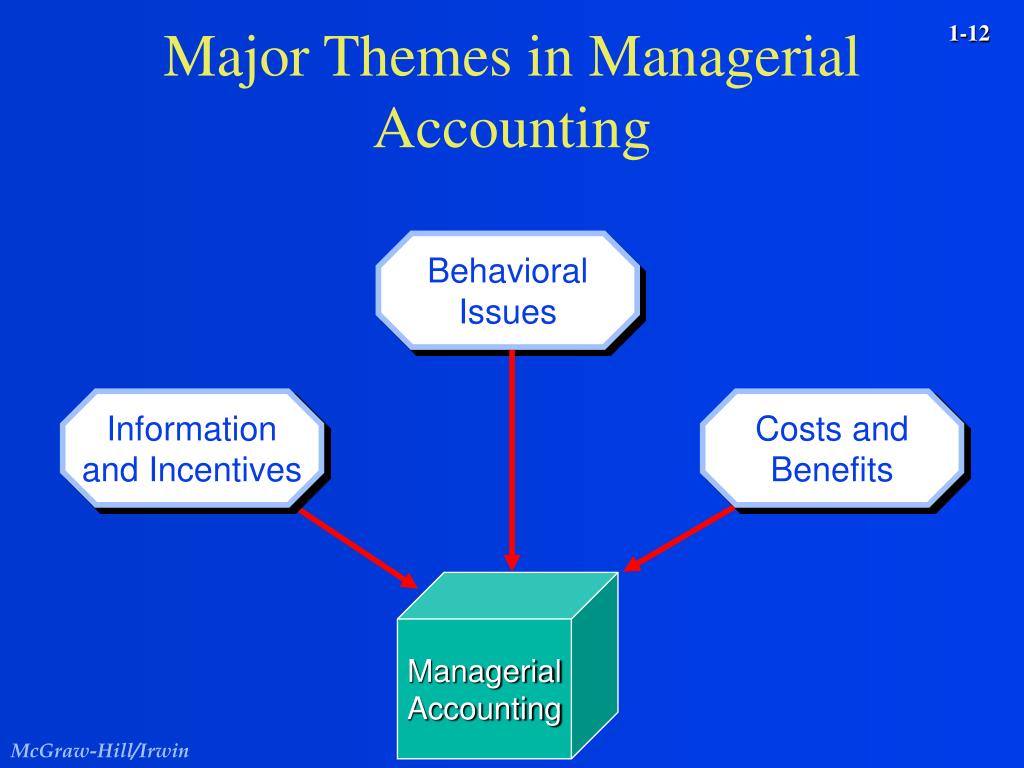 1-12

Major Themes in Managerial Accounting

Behavioral Issues

Information and Incentives

Costs and Benefits

Managerial Accounting

McGraw-Hill/Irwin